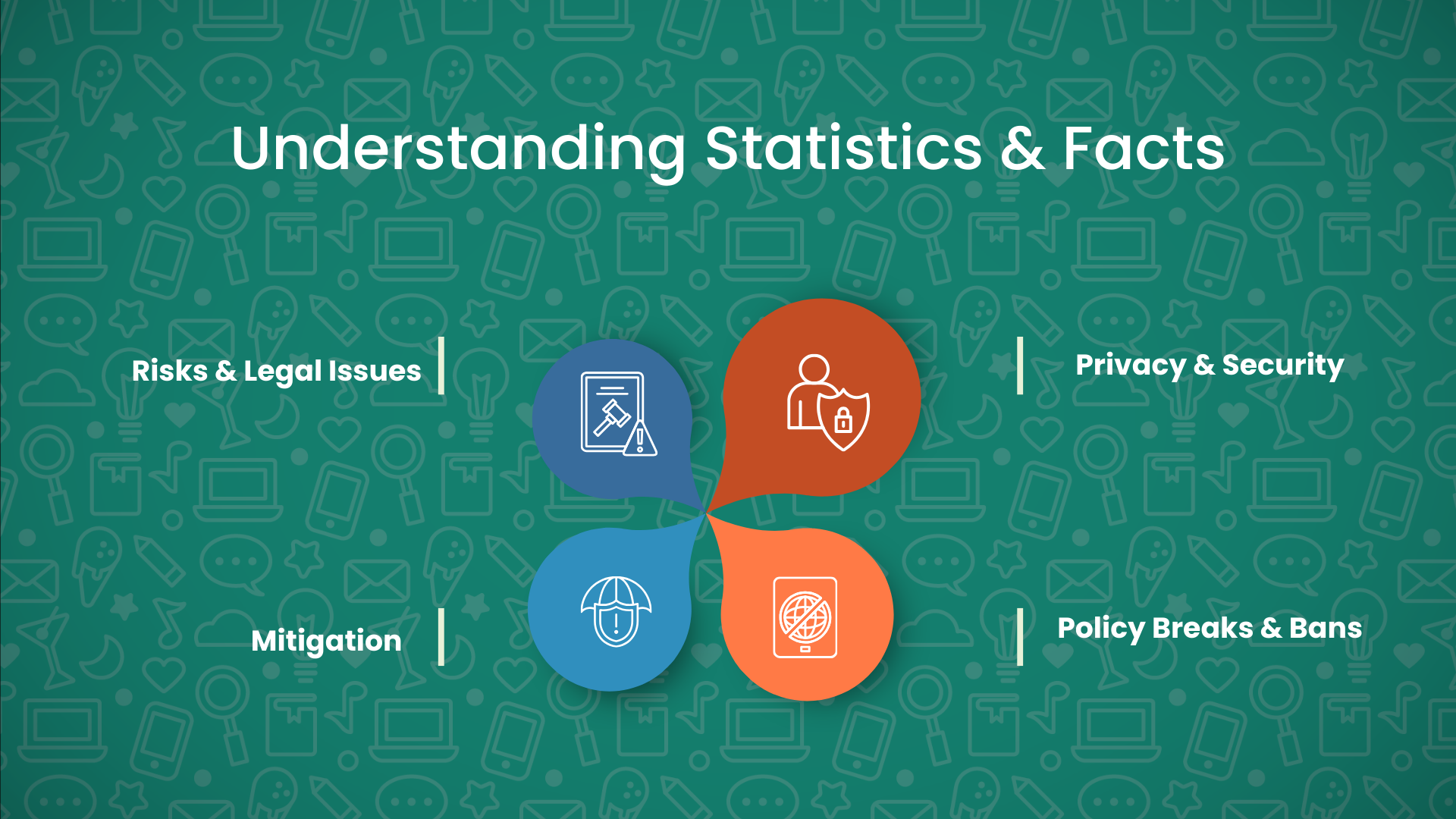 Understanding Statistics & Facts

Risks & Legal Issues

Privacy & Security

Mitigation

Policy Breaks & Bans